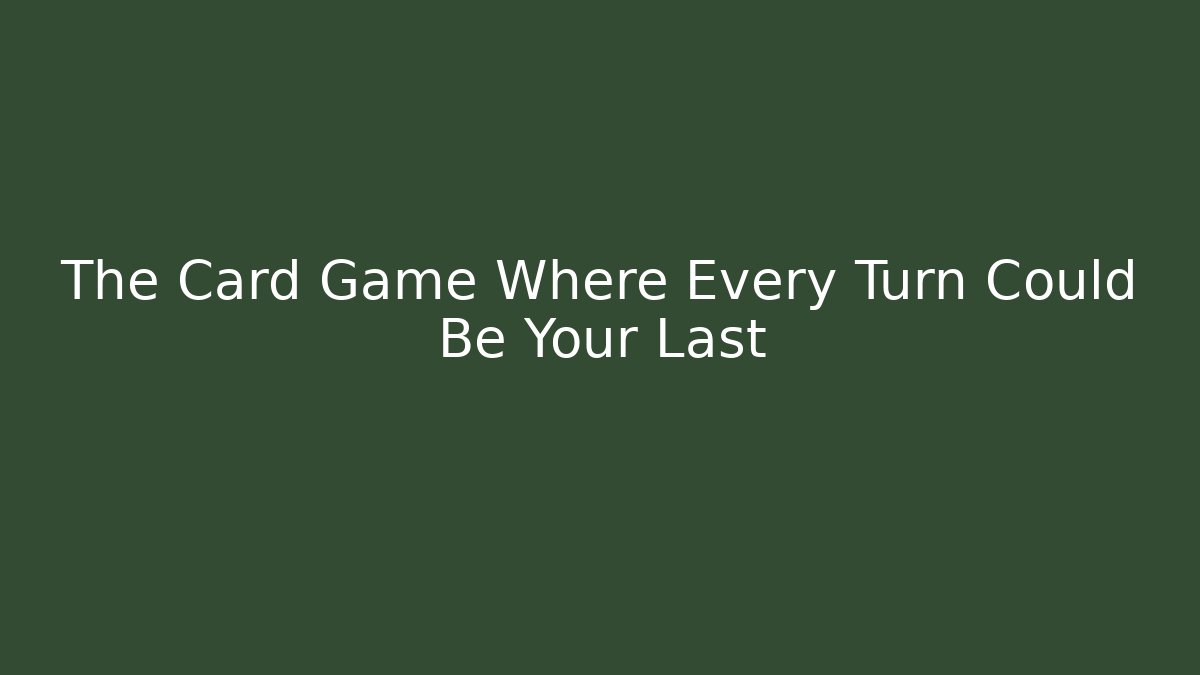 The Card Game Where Every Turn Could Be Your Last